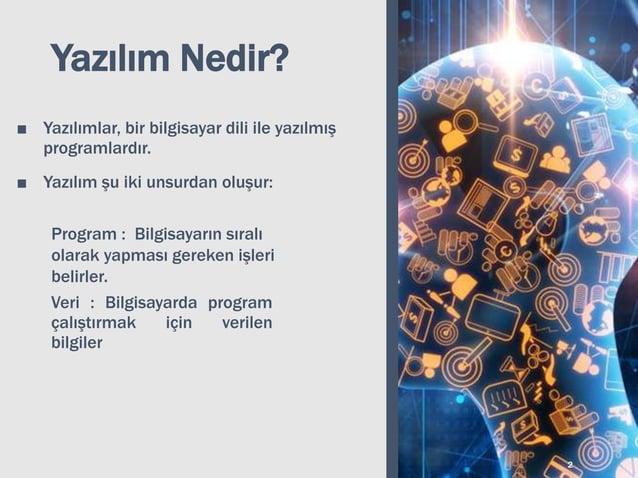 Yazılım Nedir?

■ Yazılımlar, bir bilgisayar dili ile yazılmış programlardır.

■ Yazılım şu iki unsurdan oluşur:

Program : Bilgisayarın sıralı olarak yapması gereken işleri belirler.

Veri : Bilgisayarda program çalıştırmak için verilen bilgiler

2